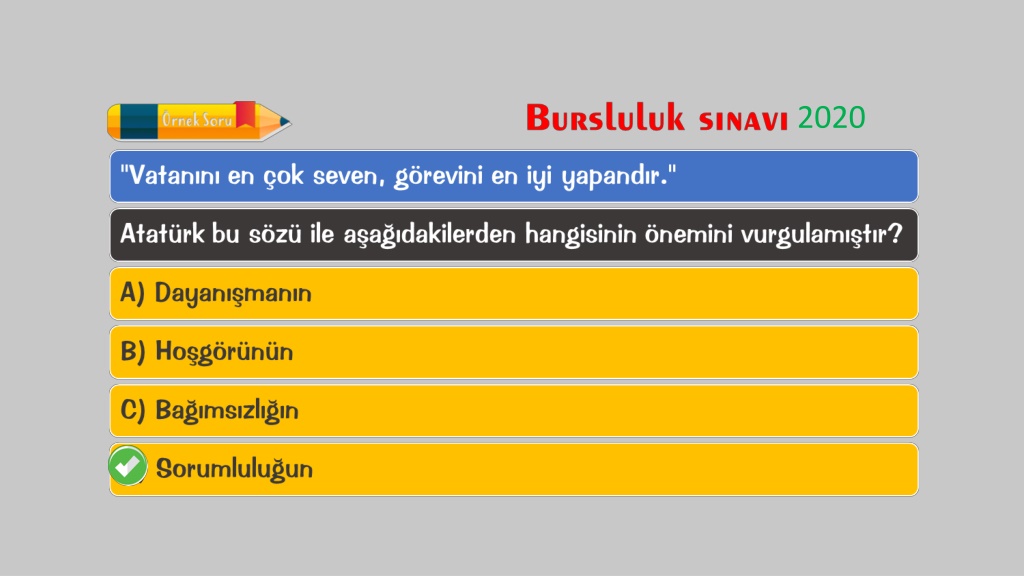 Örnek Soru

Bursluluk sınavı 2020

"Vatanını en çok seven, görevini en iyi yapandır."

Atatürk bu sözü ile aşağıdakilerden hangisinin önemini vurgulamıştır?

A) Dayanışmanın

B) Hoşgörünün

C) Bağımsızlığın

Sorumluluğun